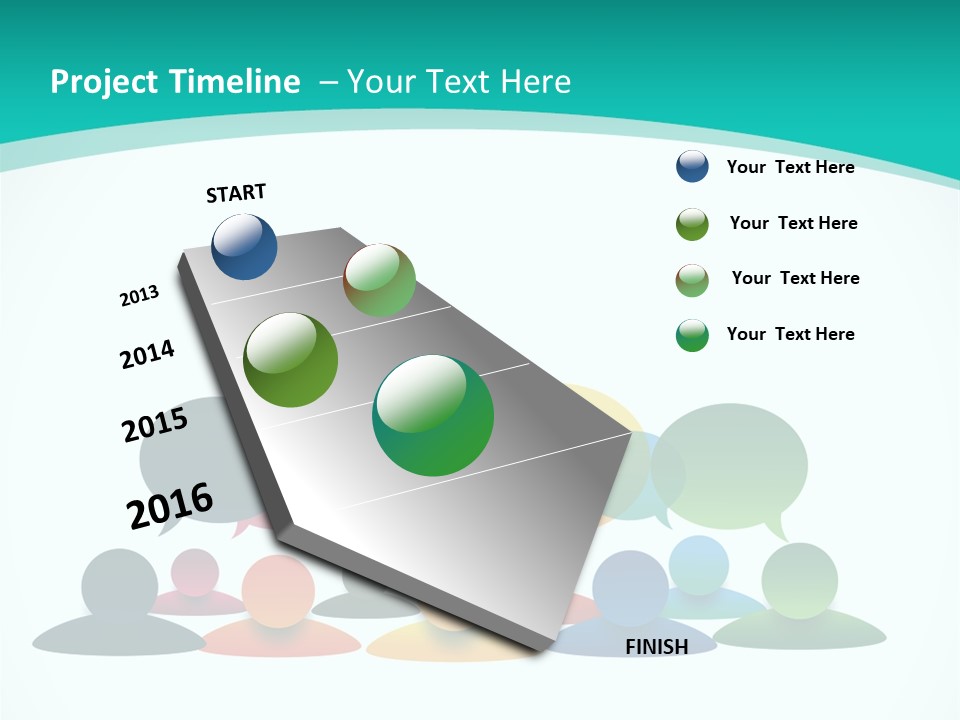 Project Timeline – Your Text Here

START

2013

2014

2015

2016

FINISH

Your Text Here

Your Text Here

Your Text Here

Your Text Here